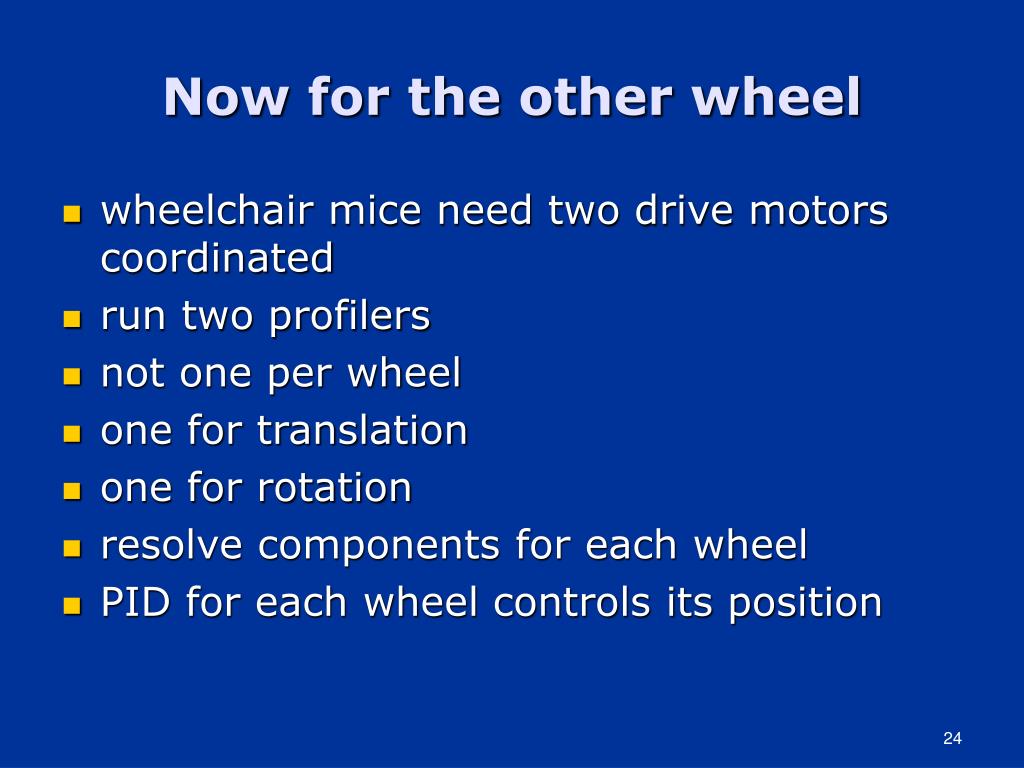 Now for the other wheel

- wheelchair mice need two drive motors coordinated
- run two profilers
- not one per wheel
- one for translation
- one for rotation
- resolve components for each wheel
- PID for each wheel controls its position

24